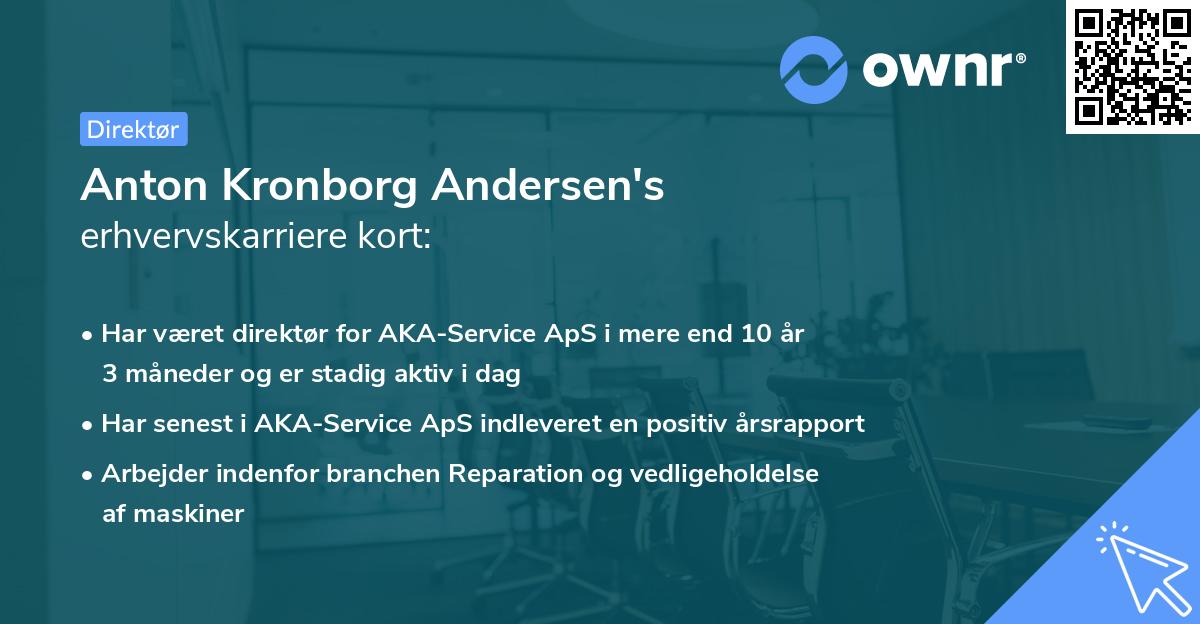 ownr®

Direktør

Anton Kronborg Andersen's
erhvervskarriere kort:

• Har været direktør for AKA-Service ApS i mere end 10 år 3 måneder og er stadig aktiv i dag

• Har senest i AKA-Service ApS indleveret en positiv årsrapport

• Arbejder indenfor branchen Reparation og vedligeholdelse af maskiner